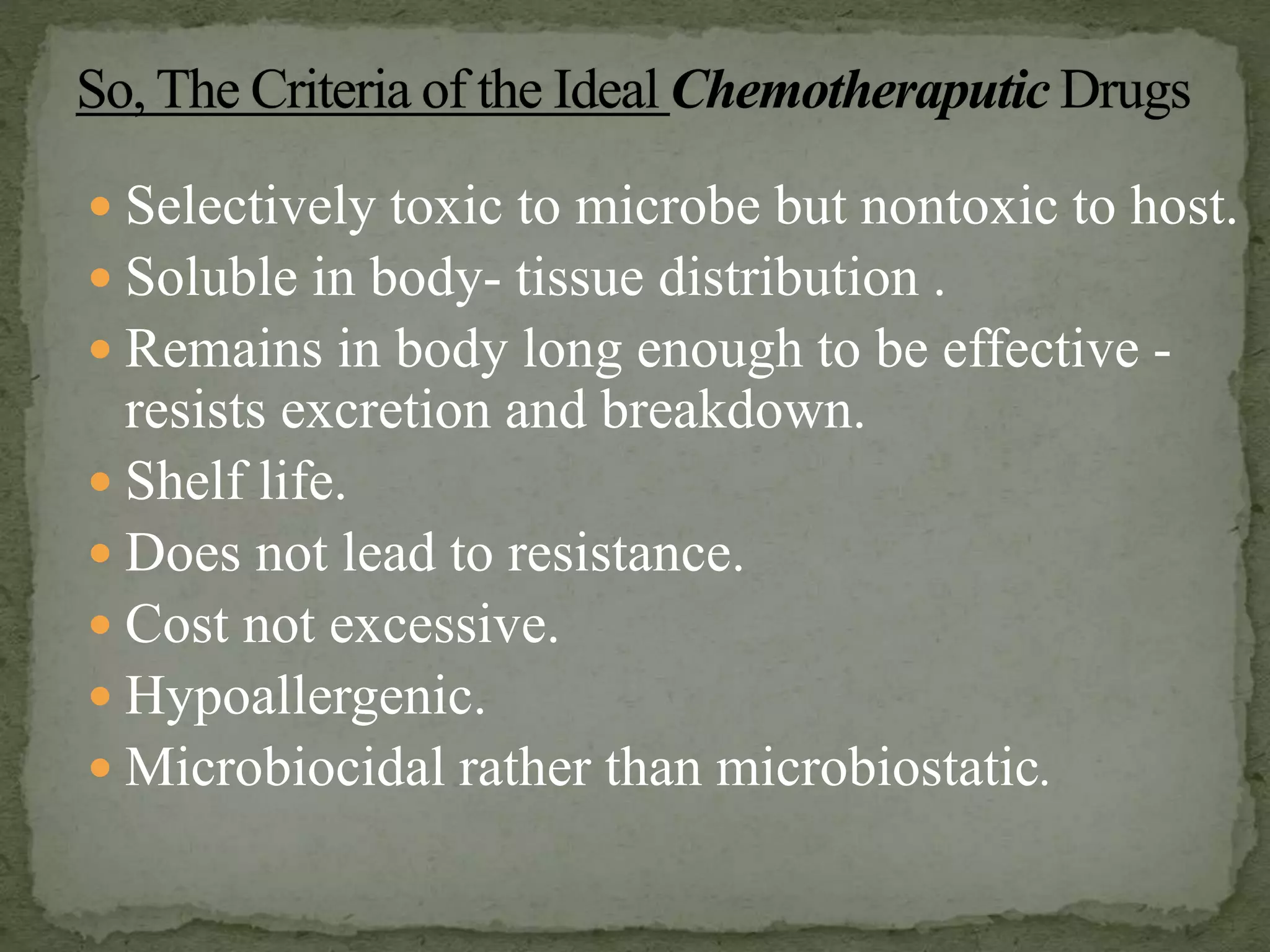 So, The Criteria of the Ideal Chemotheraputic Drugs

- Selectively toxic to microbe but nontoxic to host.
- Soluble in body- tissue distribution .
- Remains in body long enough to be effective - resists excretion and breakdown.
- Shelf life.
- Does not lead to resistance.
- Cost not excessive.
- Hypoallergenic.
- Microbiocidal rather than microbiostatic.